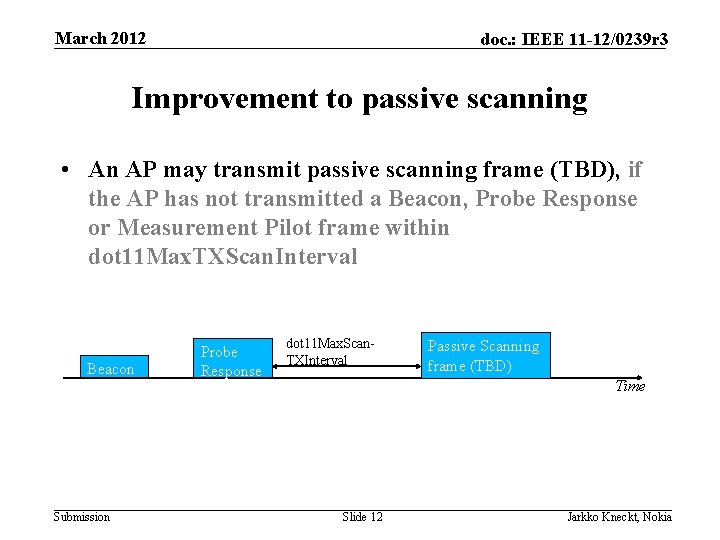 March 2012

doc.: IEEE 11-12/0239r3

Improvement to passive scanning

• An AP may transmit passive scanning frame (TBD), if the AP has not transmitted a Beacon, Probe Response or Measurement Pilot frame within dot11MaxTXScanInterval

Beacon

Probe Response

dot11MaxScan-TXInterval

Passive Scanning frame (TBD)

Time

Submission

Slide 12

Jarkko Kneckt, Nokia